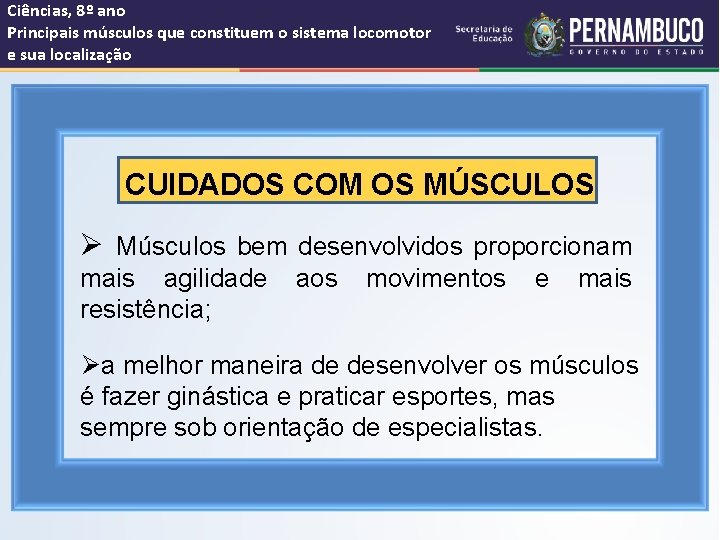 Ciências, 8º ano
Principais músculos que constituem o sistema locomotor e sua localização

Secretaria de Educação

PERNAMBUCO
GOVERNO DO ESTADO

CUIDADOS COM OS MÚSCULOS

➢ Músculos bem desenvolvidos proporcionam mais agilidade aos movimentos e mais resistência;

➢a melhor maneira de desenvolver os músculos é fazer ginástica e praticar esportes, mas sempre sob orientação de especialistas.